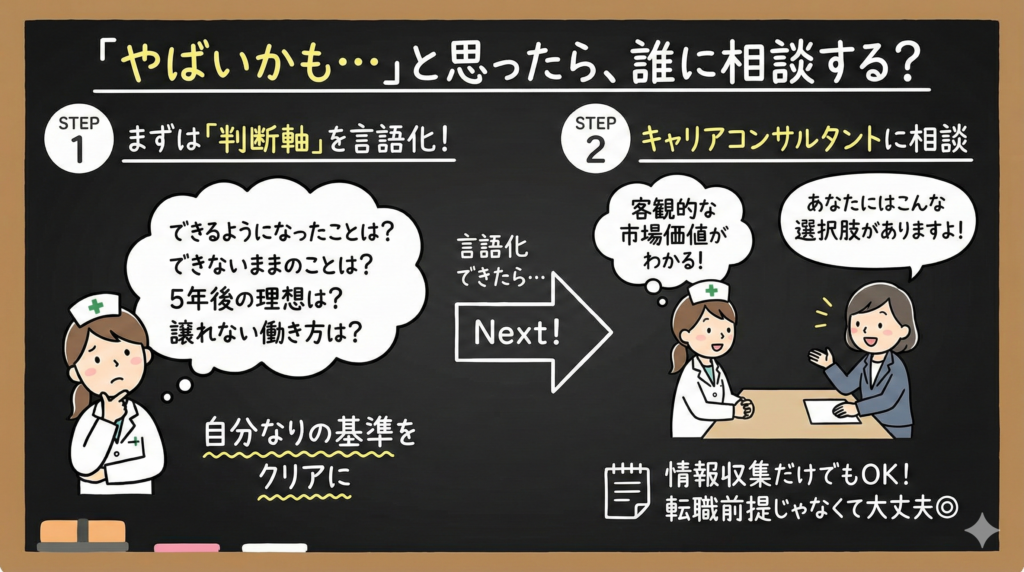 「やばいかも…」と思ったら、誰に相談する?

STEP 1 まずは「判断軸」を言語化!

できるようになったことは?
できないままのことは?
5年後の理想は?
譲れない働き方は?

自分なりの基準をクリアに

言語化できたら…

Next!

STEP 2 キャリアコンサルタントに相談

客観的な市場価値がわかる!

あなたにはこんな選択肢がありますよ!

情報収集だけでもOK!
転職前提じゃなくて大丈夫◎